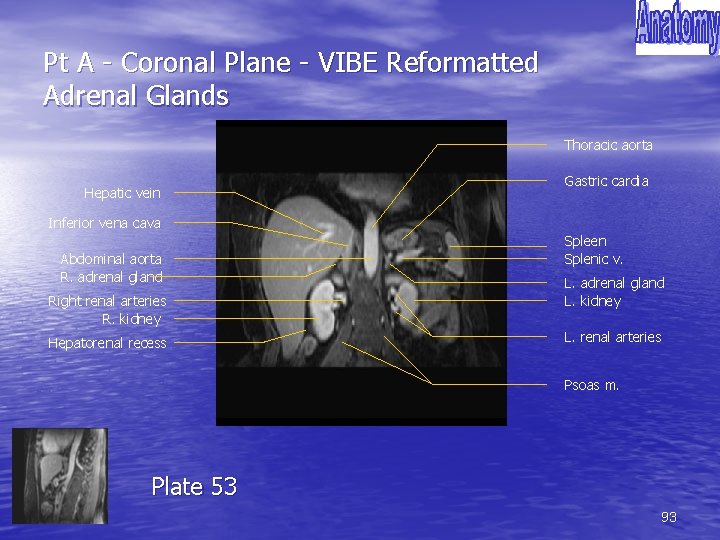 Anatomy

Pt A - Coronal Plane - VIBE Reformatted Adrenal Glands

Hepatic vein
Inferior vena cava
Abdominal aorta
R. adrenal gland
Right renal arteries
R. kidney
Hepatorenal recess

Thoracic aorta
Gastric cardia
Spleen
Splenic v.
L. adrenal gland
L. kidney
L. renal arteries
Psoas m.

Plate 53

93